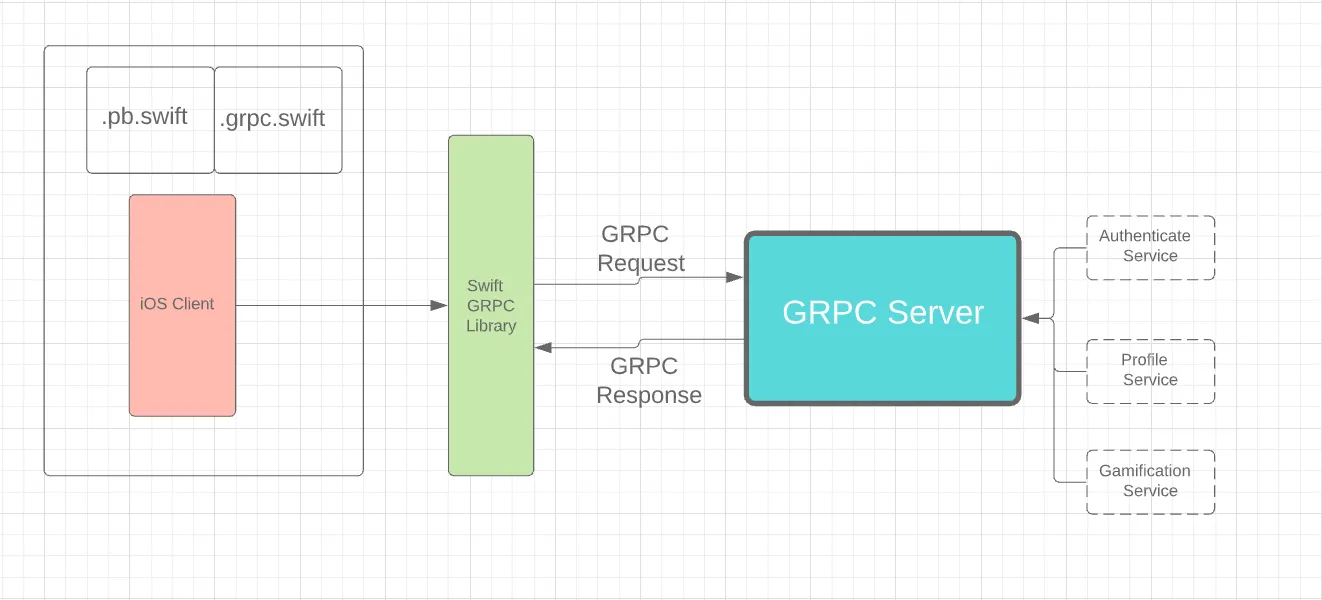 .pb.swift

.grpc.swift

iOS Client

Swift GRPC Library

GRPC Request

GRPC Response

GRPC Server

Authenticate Service

Profile Service

Gamification Service